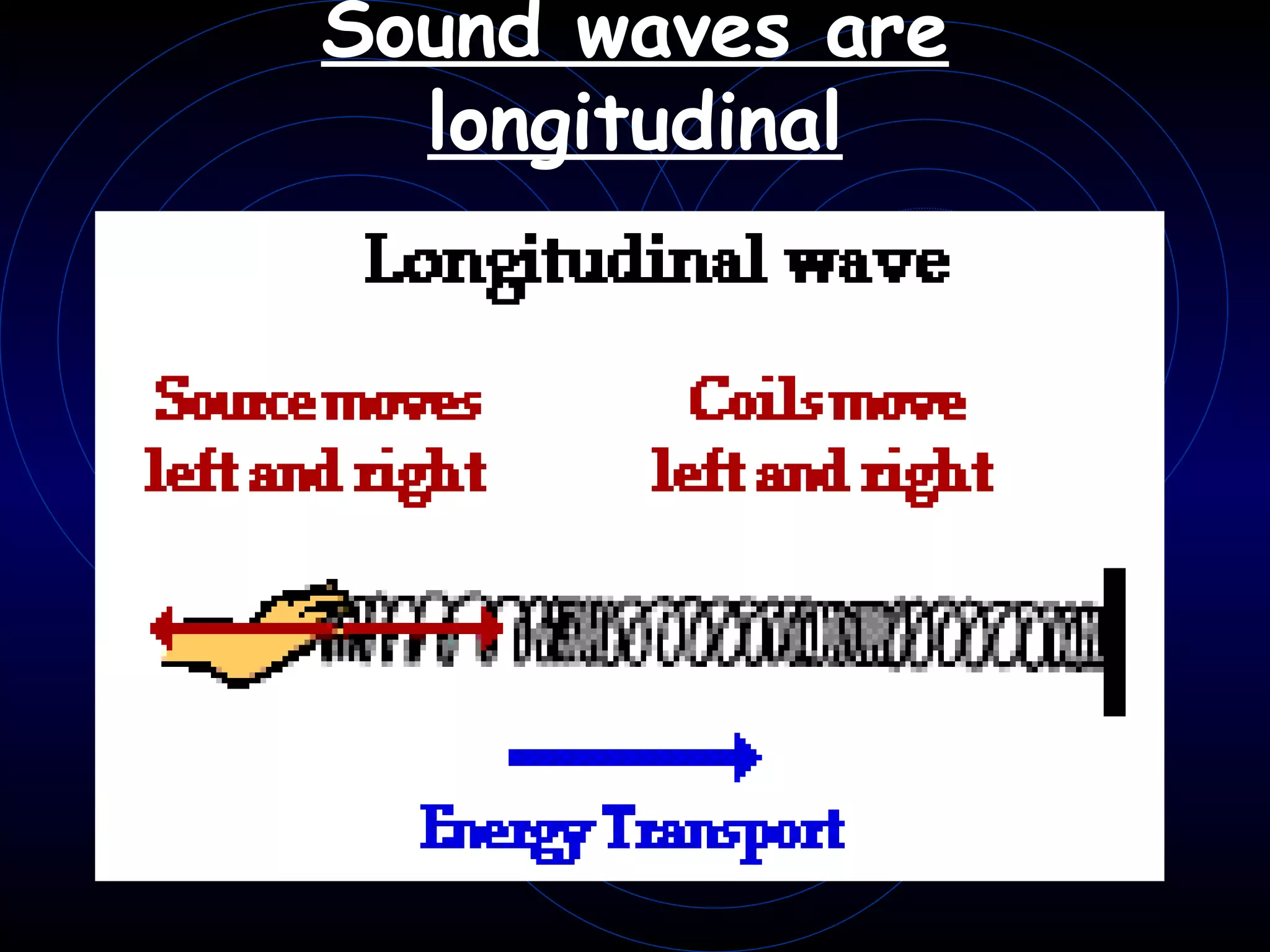 Sound waves are longitudinal

Longitudinal wave

Source moves left and right

Coils move left and right

Energy Transport